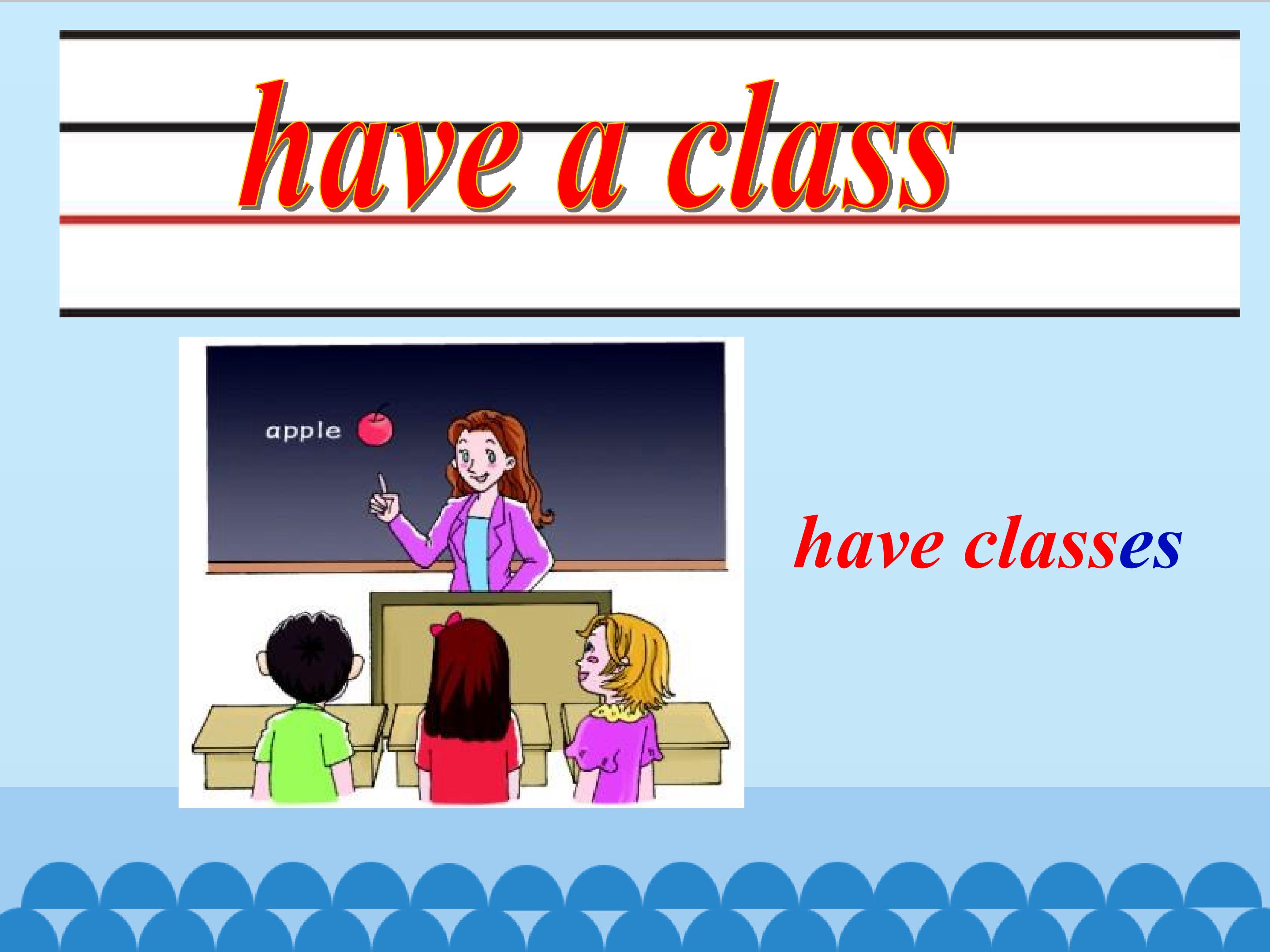 have a class

apple

have classes